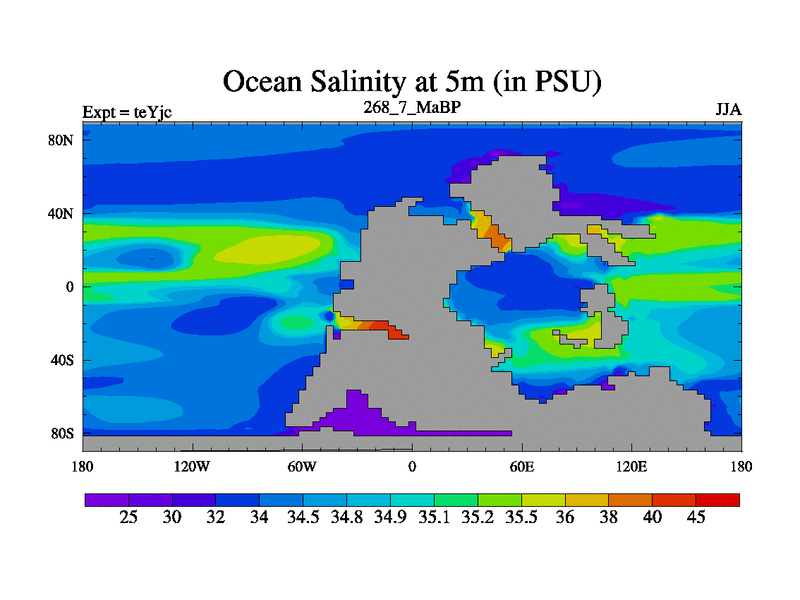 Ocean Salinity at 5m (in PSU)

Expt = teYjc

268_7_MaBP

JJA

80N

40N

0

40S

80S

180

120W

60W

0

60E

120E

180

25 30 32 34 34.5 34.8 34.9 35.1 35.2 35.5 36 38 40 45